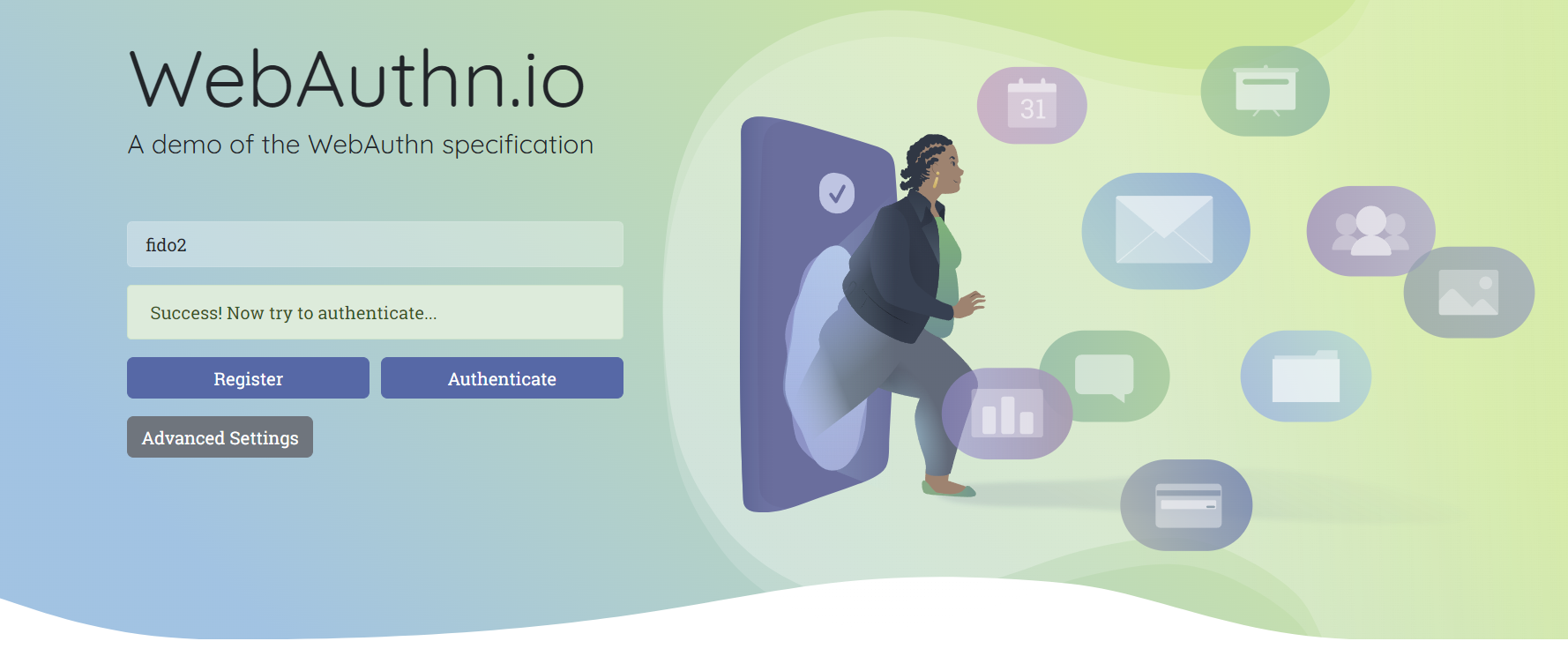 WebAuthn.io

A demo of the WebAuthn specification

fido2

Success! Now try to authenticate...

Register

Authenticate

Advanced Settings

31